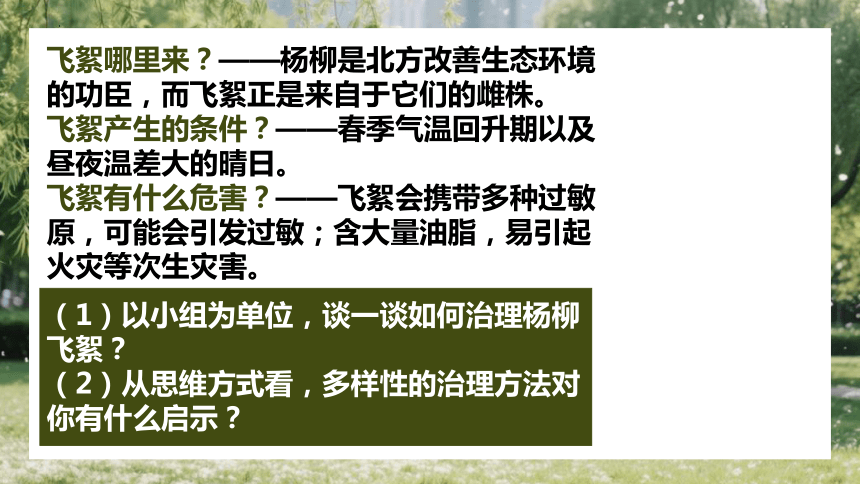 飞絮哪里来？——杨柳是北方改善生态环境的功臣，而飞絮正是来自于它们的雌株。
飞絮产生的条件？——春季气温回升期以及昼夜温差大的晴日。
飞絮有什么危害？——飞絮会携带多种过敏原，可能会引发过敏；含大量油脂，易引起火灾等次生灾害。

（1）以小组为单位，谈一谈如何治理杨柳飞絮？
（2）从思维方式看，多样性的治理方法对你有什么启示？